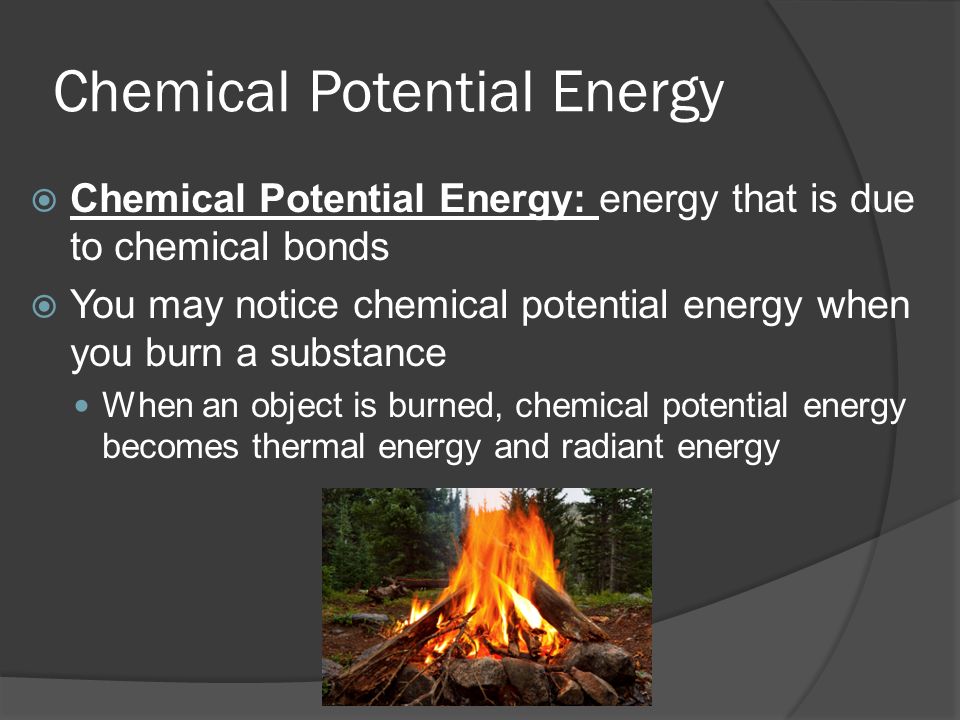 Chemical Potential Energy

Chemical Potential Energy: energy that is due to chemical bonds

You may notice chemical potential energy when you burn a substance

When an object is burned, chemical potential energy becomes thermal energy and radiant energy